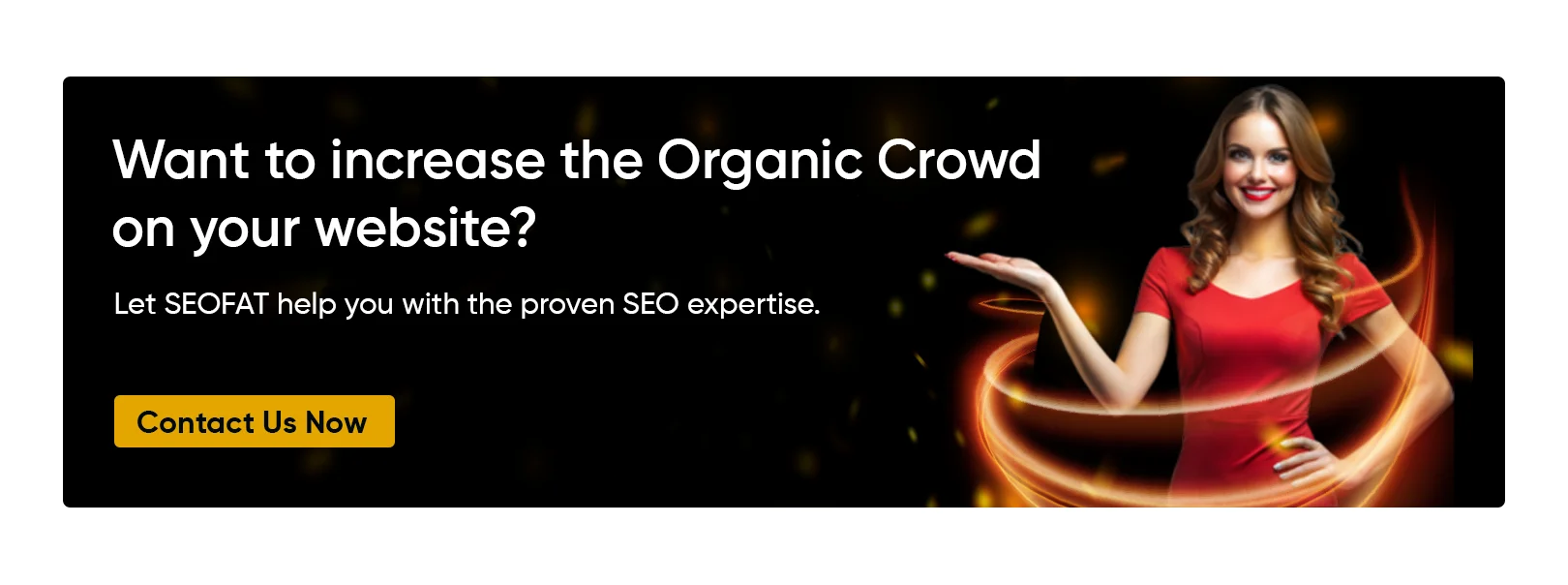 Want to increase the Organic Crowd on your website?

Let SEOFAT help you with the proven SEO expertise.

Contact Us Now